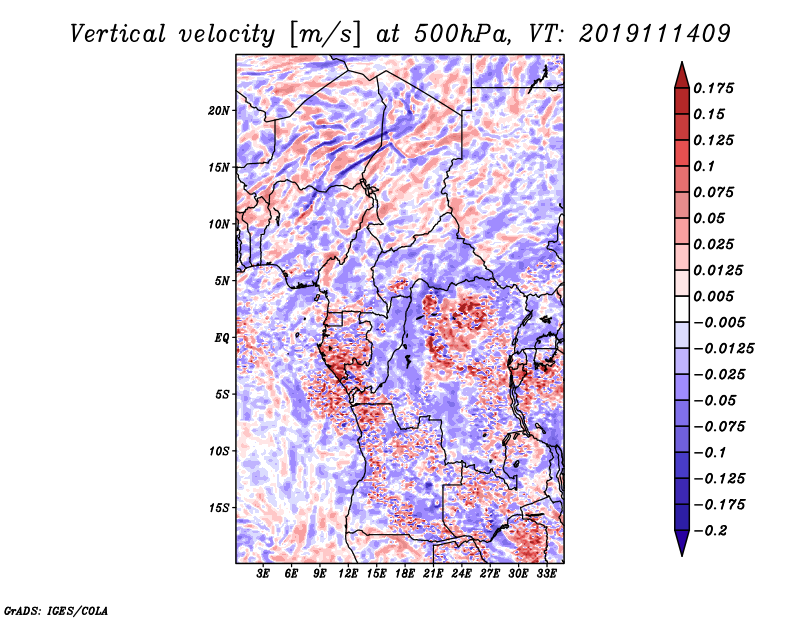 Vertical velocity [m/s] at 500hPa, VT: 2019111409

20N
15N
10N
5N
EQ
5S
10S
15S

3E 6E 9E 12E 15E 18E 21E 24E 27E 30E 33E

0.175
0.15
0.125
0.1
0.075
0.05
0.025
0.0125
0.005
−0.005
−0.0125
−0.025
−0.05
−0.075
−0.1
−0.125
−0.175
−0.2

GrADS: IGES/COLA